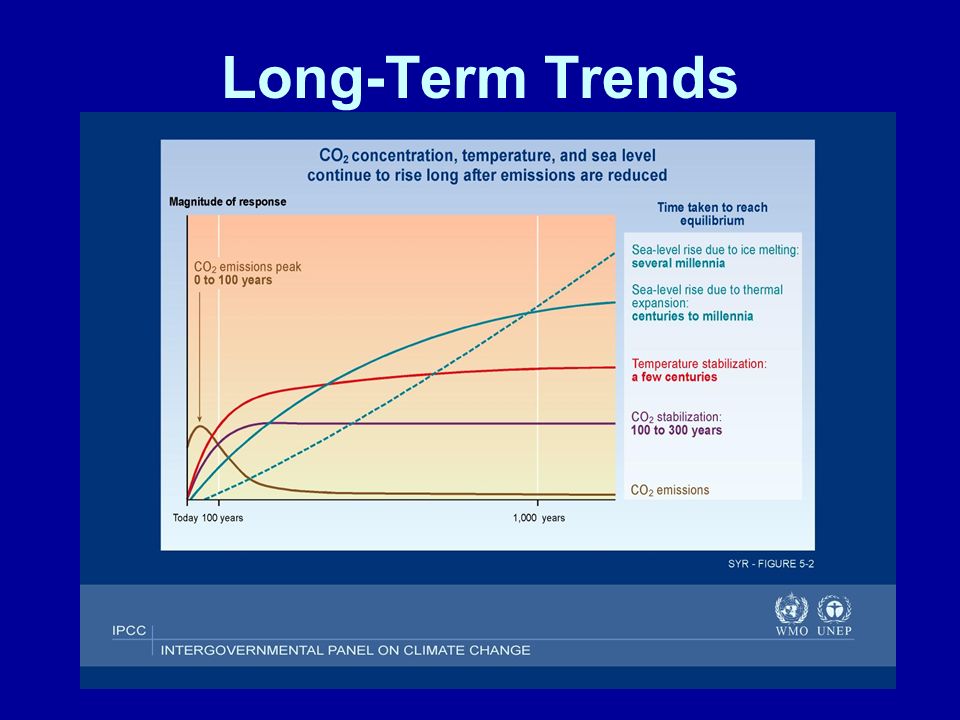 Long-Term Trends

$CO_2$ concentration, temperature, and sea level continue to rise long after emissions are reduced

Magnitude of response

Time taken to reach equilibrium

$CO_2$ emissions peak
0 to 100 years

Sea-level rise due to ice melting:
several millennia

Sea-level rise due to thermal expansion:
centuries to millennia

Temperature stabilization:
a few centuries

$CO_2$ stabilization:
100 to 300 years

$CO_2$ emissions

Today 100 years

1,000 years

SYR - FIGURE 5-2

IPCC
INTERGOVERNMENTAL PANEL ON CLIMATE CHANGE

WMO UNEP